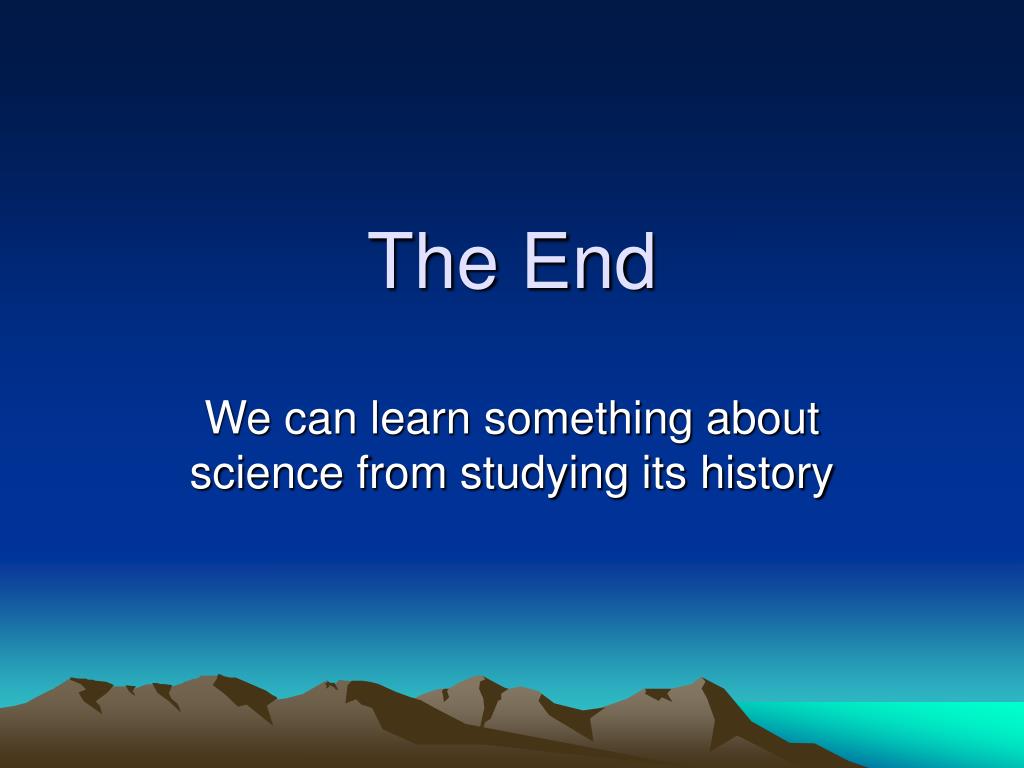 The End

We can learn something about science from studying its history